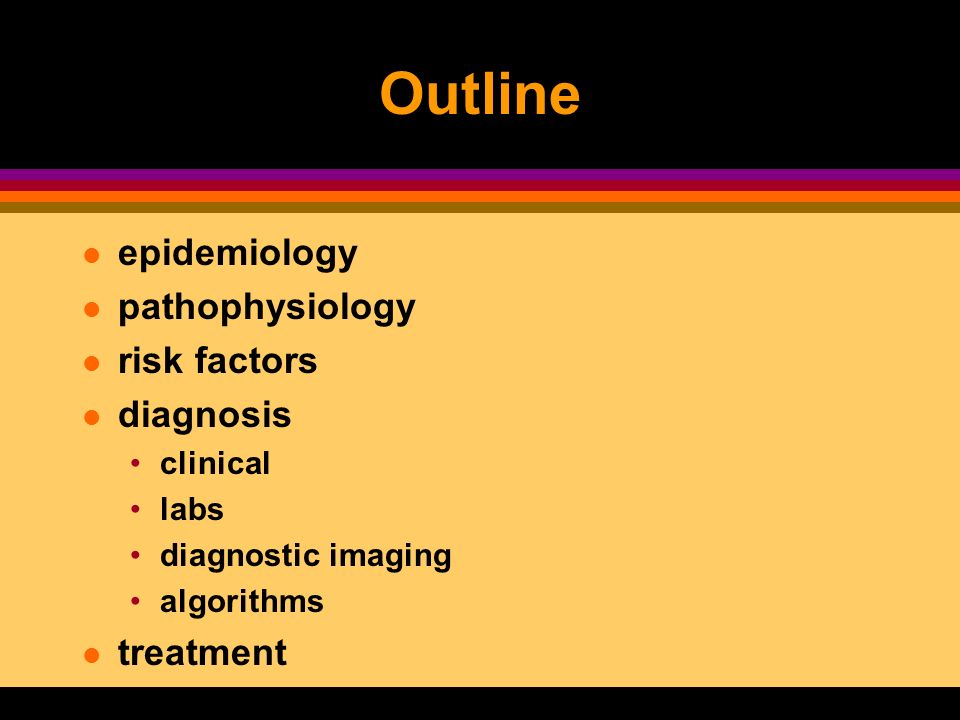 Outline

- epidemiology
- pathophysiology
- risk factors
- diagnosis
  - clinical
  - labs
  - diagnostic imaging
  - algorithms
- treatment